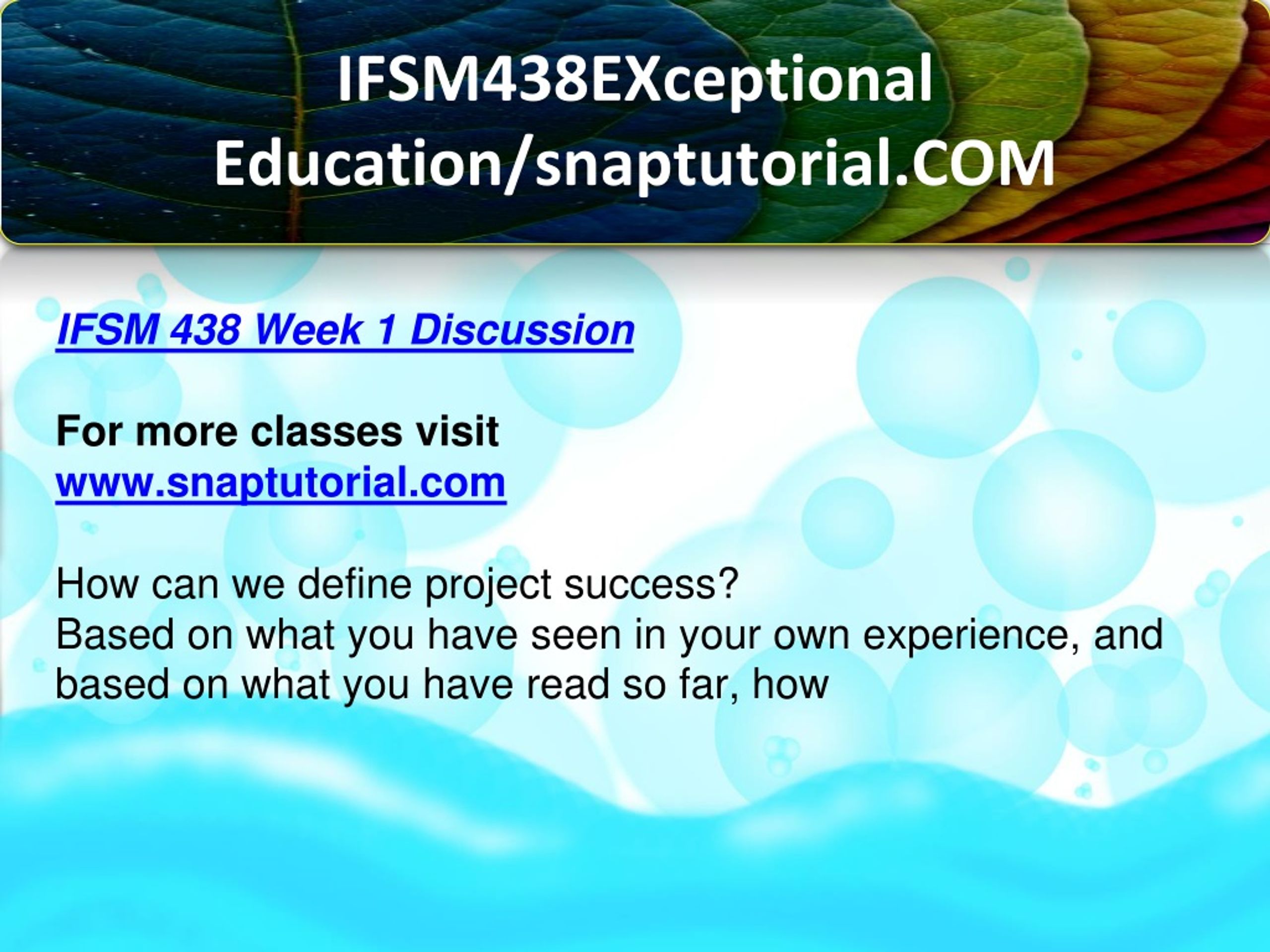 IFSM438EXceptional Education/snaptutorial.COM

IFSM 438 Week 1 Discussion

For more classes visit
www.snaptutorial.com

How can we define project success?
Based on what you have seen in your own experience, and based on what you have read so far, how